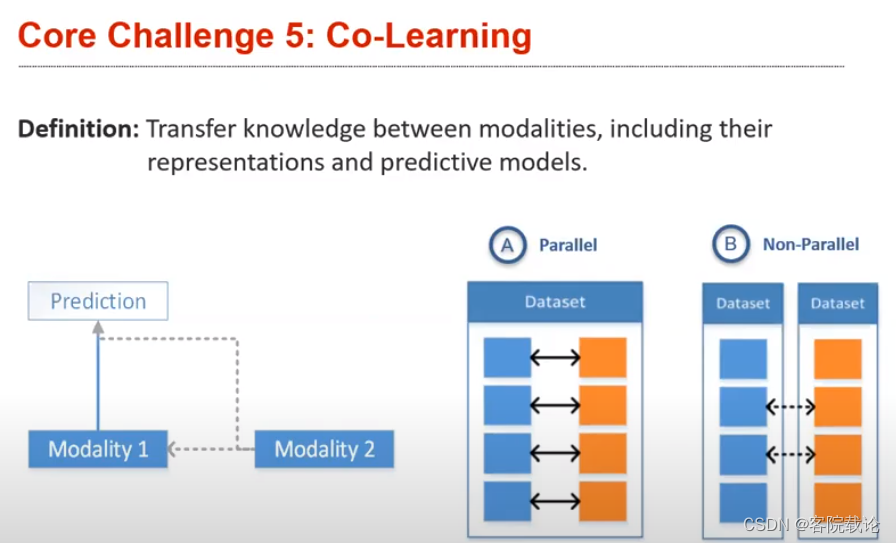 Core Challenge 5: Co-Learning

Definition: Transfer knowledge between modalities, including their representations and predictive models.

Prediction

Modality 1

Modality 2

A Parallel

Dataset

B Non-Parallel

Dataset

Dataset

CSDN @客院载论